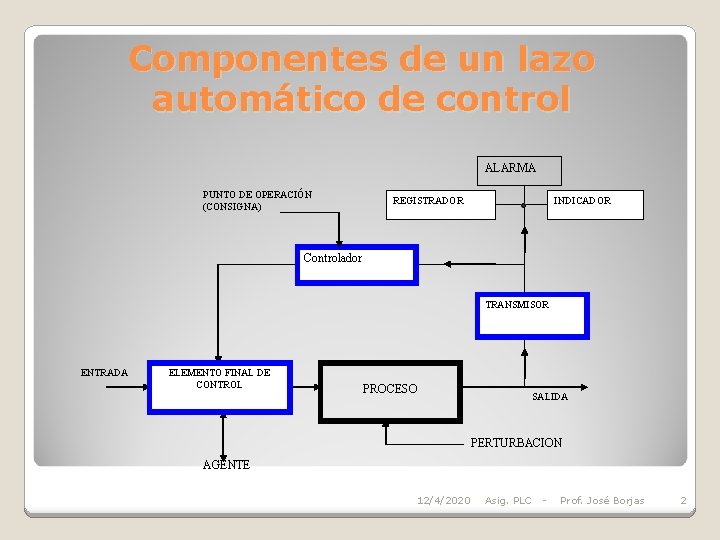 Componentes de un lazo automático de control

ALARMA

PUNTO DE OPERACIÓN (CONSIGNA)

REGISTRADOR

INDICADOR

Controlador

TRANSMISOR

ENTRADA

ELEMENTO FINAL DE CONTROL

PROCESO

SALIDA

PERTURBACION

AGENTE

12/4/2020 Asig. PLC - Prof. José Borjas 2